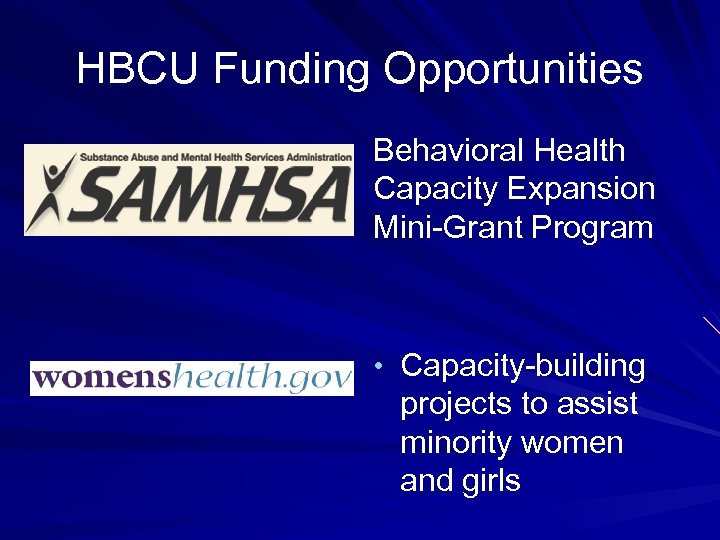 HBCU Funding Opportunities

Substance Abuse and Mental Health Services Administration
SAMHSA

Behavioral Health Capacity Expansion Mini-Grant Program

womenshealth.gov

• Capacity-building projects to assist minority women and girls